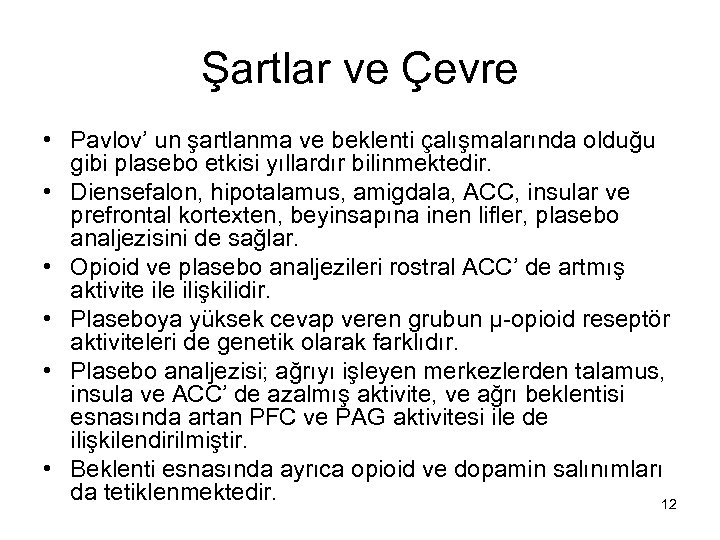 Şartlar ve Çevre

• Pavlov' un şartlanma ve beklenti çalışmalarında olduğu gibi plasebo etkisi yıllardır bilinmektedir.
• Diensefalon, hipotalamus, amigdala, ACC, insular ve prefrontal kortexten, beyinsapına inen lifler, plasebo analjezisini de sağlar.
• Opioid ve plasebo analjezileri rostral ACC' de artmış aktivite ile ilişkilidir.
• Plaseboya yüksek cevap veren grubun μ-opioid reseptör aktiviteleri de genetik olarak farklıdır.
• Plasebo analjezisi; ağrıyı işleyen merkezlerden talamus, insula ve ACC' de azalmış aktivite, ve ağrı beklentisi esnasında artan PFC ve PAG aktivitesi ile de ilişkilendirilmiştir.
• Beklenti esnasında ayrıca opioid ve dopamin salınımları da tetiklenmektedir.

12